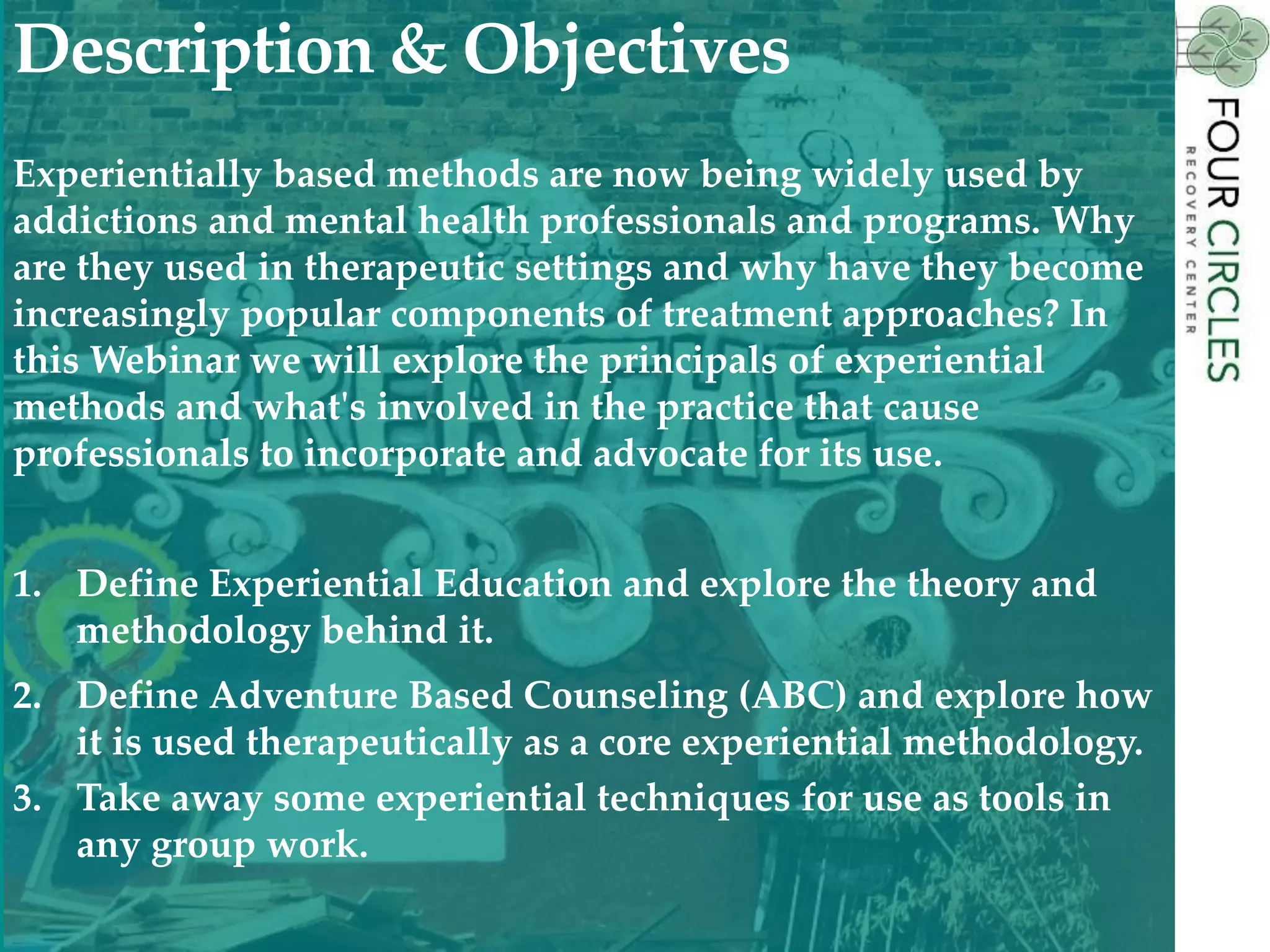 Description & Objectives

Experientially based methods are now being widely used by addictions and mental health professionals and programs. Why are they used in therapeutic settings and why have they become increasingly popular components of treatment approaches? In this Webinar we will explore the principals of experiential methods and what's involved in the practice that cause professionals to incorporate and advocate for its use.

1. Define Experiential Education and explore the theory and methodology behind it.
2. Define Adventure Based Counseling (ABC) and explore how it is used therapeutically as a core experiential methodology.
3. Take away some experiential techniques for use as tools in any group work.

FOUR CIRCLES
RECOVERY CENTER